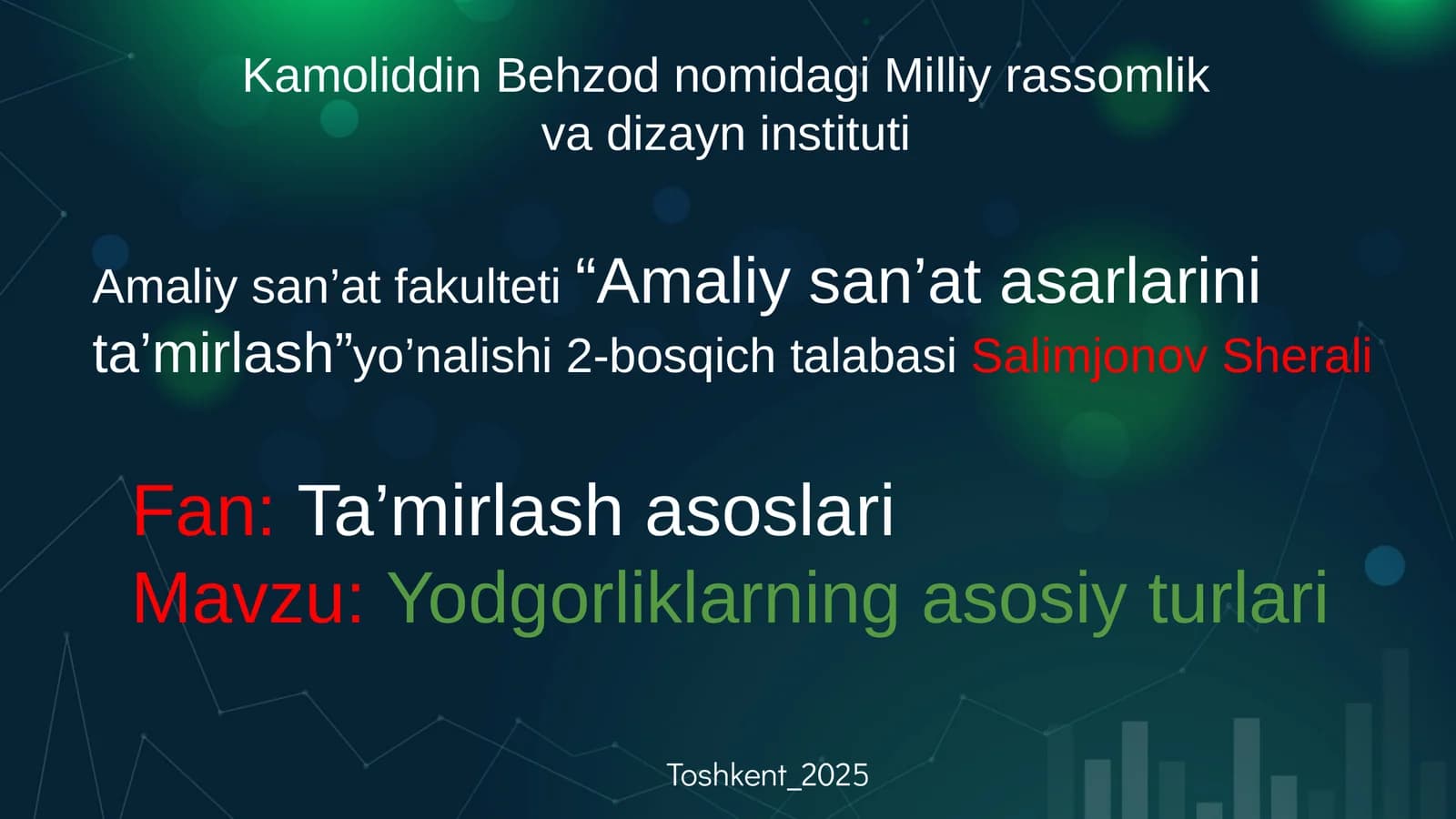 Kamoliddin Behzod nomidagi Milliy rassomlik va dizayn instituti

Amaliy san'at fakulteti "Amaliy san'at asarlarini ta'mirlash"yo'nalishi 2-bosqich talabasi Salimjonov Sherali

Fan: Ta'mirlash asoslari
Mavzu: Yodgorliklarning asosiy turlari

Toshkent_2025